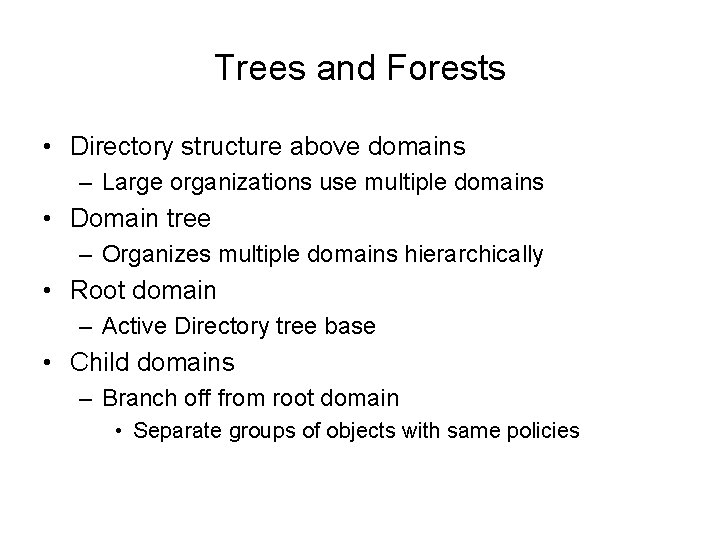 Trees and Forests

• Directory structure above domains
– Large organizations use multiple domains
• Domain tree
– Organizes multiple domains hierarchically
• Root domain
– Active Directory tree base
• Child domains
– Branch off from root domain
• Separate groups of objects with same policies